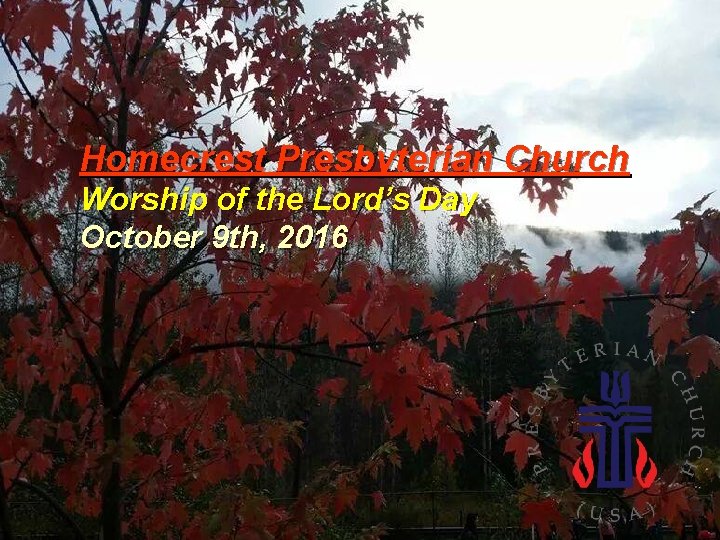 Homecrest Presbyterian Church
Worship of the Lord's Day
October 9th, 2016

PRESBYTERIAN CHURCH
(U.S.A.)